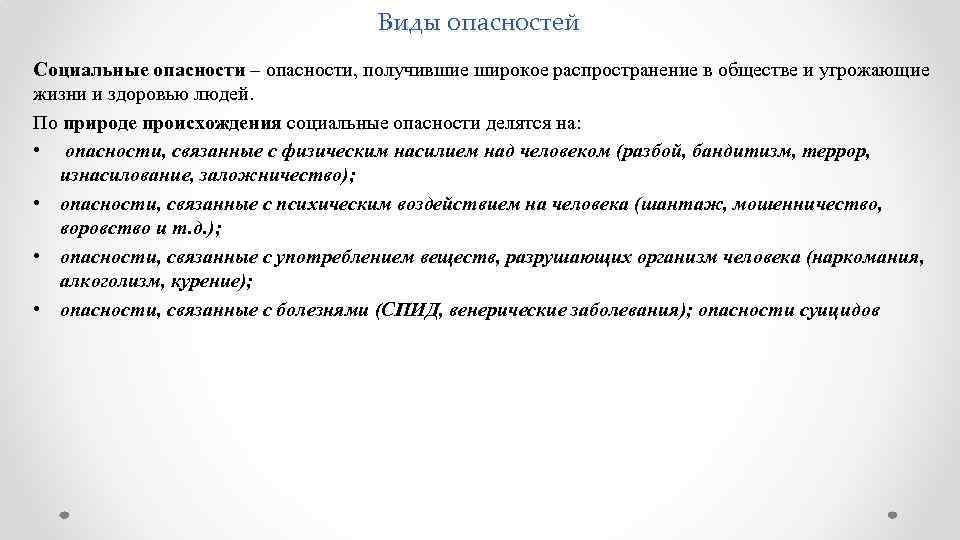 Виды опасностей

Социальные опасности – опасности, получившие широкое распространение в обществе и угрожающие жизни и здоровью людей.

По природе происхождения социальные опасности делятся на:

• опасности, связанные с физическим насилием над человеком (разбой, бандитизм, террор, изнасилование, заложничество);
• опасности, связанные с психическим воздействием на человека (шантаж, мошенничество, воровство и т.д.);
• опасности, связанные с употреблением веществ, разрушающих организм человека (наркомания, алкоголизм, курение);
• опасности, связанные с болезнями (СПИД, венерические заболевания); опасности суицидов